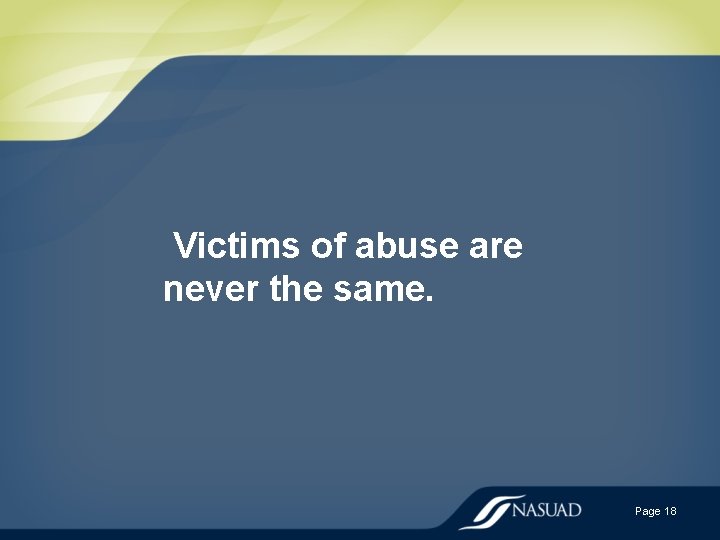 Victims of abuse are never the same.

NASUAD

Page 18